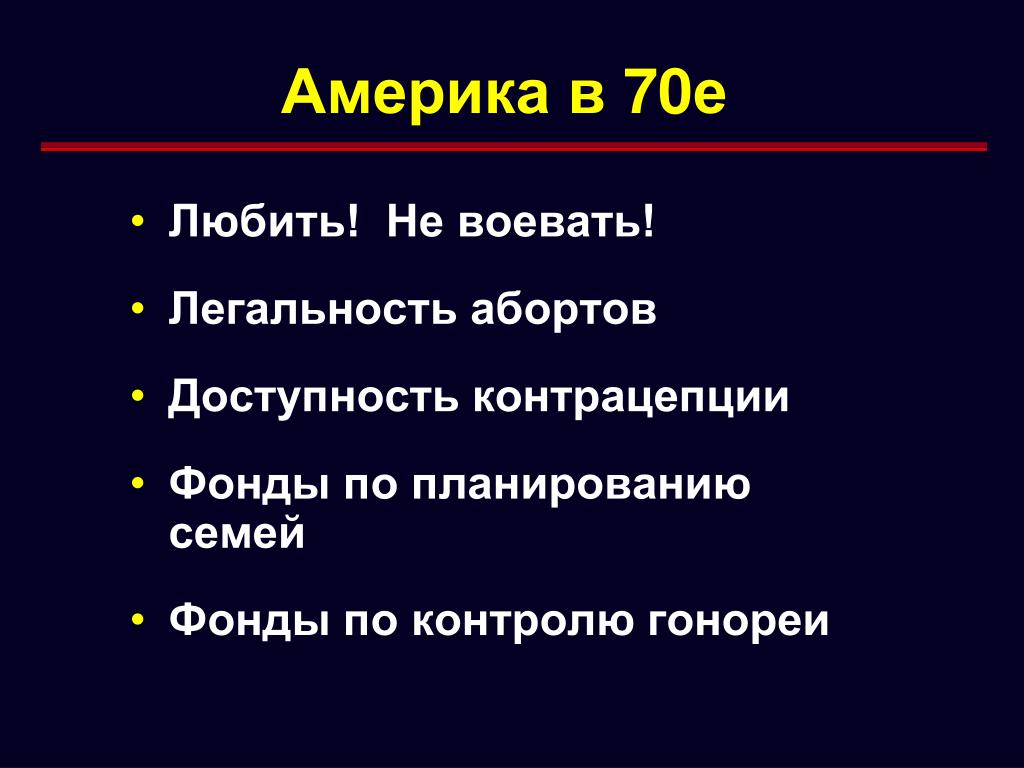 Америка в 70е

• Любить! Не воевать!

• Легальность абортов

• Доступность контрацепции

• Фонды по планированию семей

• Фонды по контролю гонореи